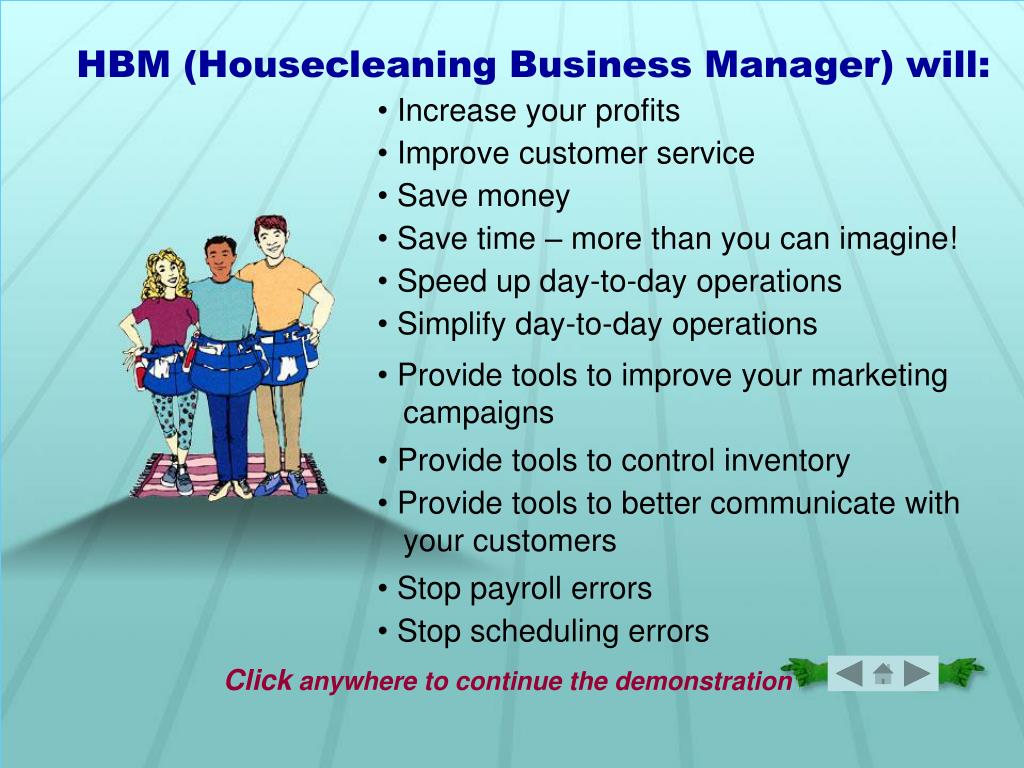 HBM (Housecleaning Business Manager) will:

• Increase your profits
• Improve customer service
• Save money
• Save time – more than you can imagine!
• Speed up day-to-day operations
• Simplify day-to-day operations
• Provide tools to improve your marketing campaigns
• Provide tools to control inventory
• Provide tools to better communicate with your customers
• Stop payroll errors
• Stop scheduling errors

Click anywhere to continue the demonstration